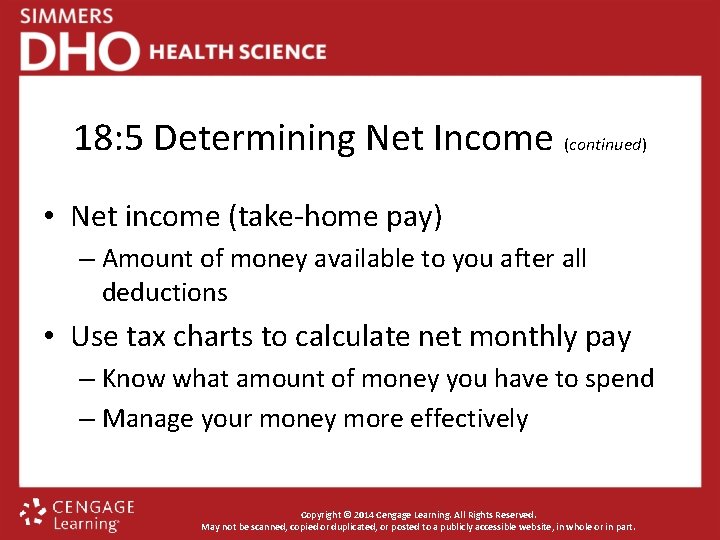 SIMMERS
DHO HEALTH SCIENCE

18:5 Determining Net Income (continued)

• Net income (take-home pay)
– Amount of money available to you after all deductions
• Use tax charts to calculate net monthly pay
– Know what amount of money you have to spend
– Manage your money more effectively

CENGAGE Learning

Copyright © 2014 Cengage Learning. All Rights Reserved.
May not be scanned, copied or duplicated, or posted to a publicly accessible website, in whole or in part.